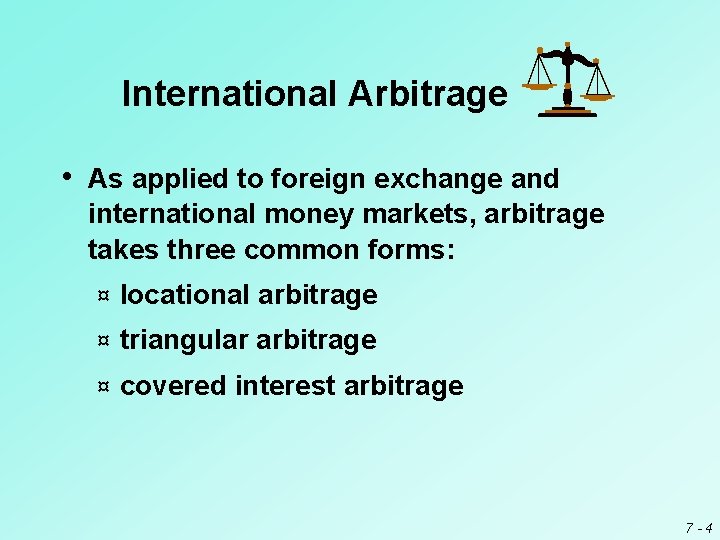 International Arbitrage

• As applied to foreign exchange and international money markets, arbitrage takes three common forms:

¤ locational arbitrage

¤ triangular arbitrage

¤ covered interest arbitrage

7 - 4